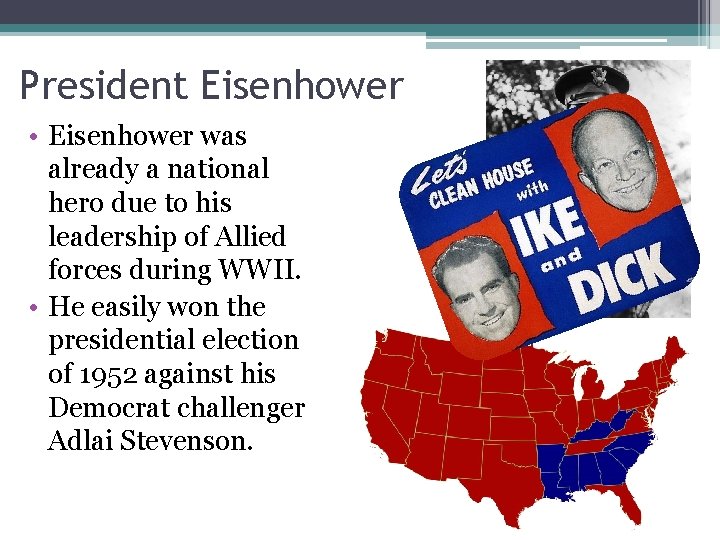 President Eisenhower

• Eisenhower was already a national hero due to his leadership of Allied forces during WWII.
• He easily won the presidential election of 1952 against his Democrat challenger Adlai Stevenson.

Let's CLEAN HOUSE with IKE and DICK